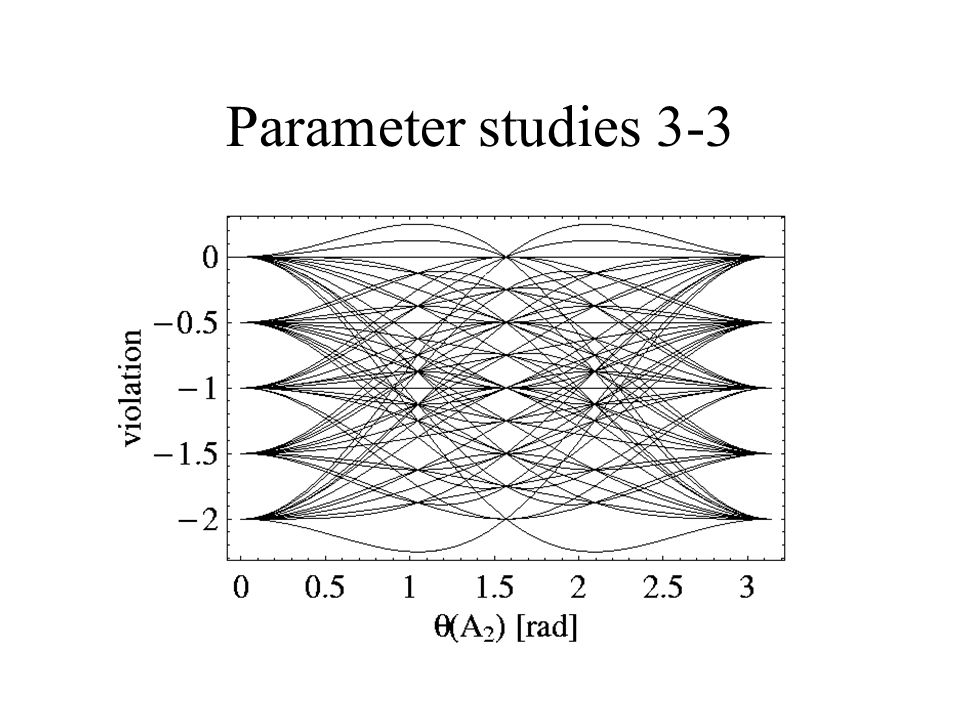 Parameter studies 3-3

violation

0
−0.5
−1
−1.5
−2

0 0.5 1 1.5 2 2.5 3

$\theta(A_2)$ [rad]